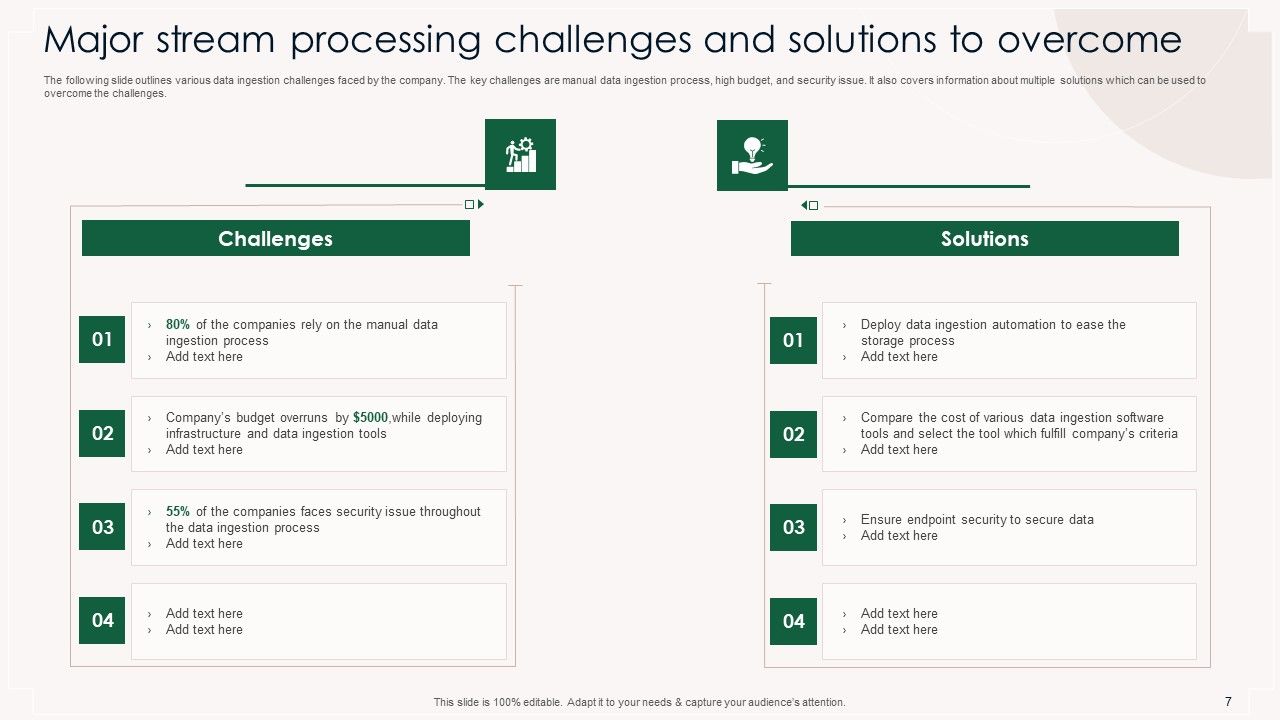 Major stream processing challenges and solutions to overcome

The following slide outlines various data ingestion challenges faced by the company. The key challenges are manual data ingestion process, high budget, and security issue. It also covers information about multiple solutions which can be used to overcome the challenges.

Challenges

01
› 80% of the companies rely on the manual data ingestion process
› Add text here

02
› Company's budget overruns by $5000,while deploying infrastructure and data ingestion tools
› Add text here

03
› 55% of the companies faces security issue throughout the data ingestion process
› Add text here

04
› Add text here
› Add text here

Solutions

01
› Deploy data ingestion automation to ease the storage process
› Add text here

02
› Compare the cost of various data ingestion software tools and select the tool which fulfill company's criteria
› Add text here

03
› Ensure endpoint security to secure data
› Add text here

04
› Add text here
› Add text here

This slide is 100% editable. Adapt it to your needs & capture your audience's attention.

7